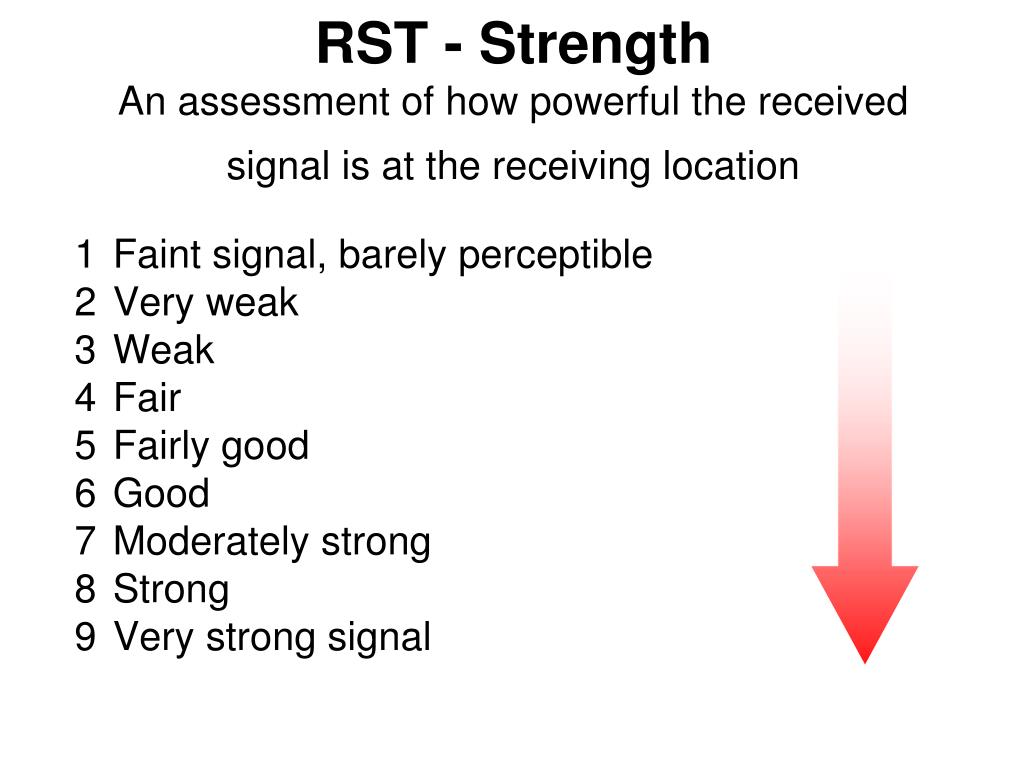 RST - Strength
An assessment of how powerful the received signal is at the receiving location

1 Faint signal, barely perceptible
2 Very weak
3 Weak
4 Fair
5 Fairly good
6 Good
7 Moderately strong
8 Strong
9 Very strong signal